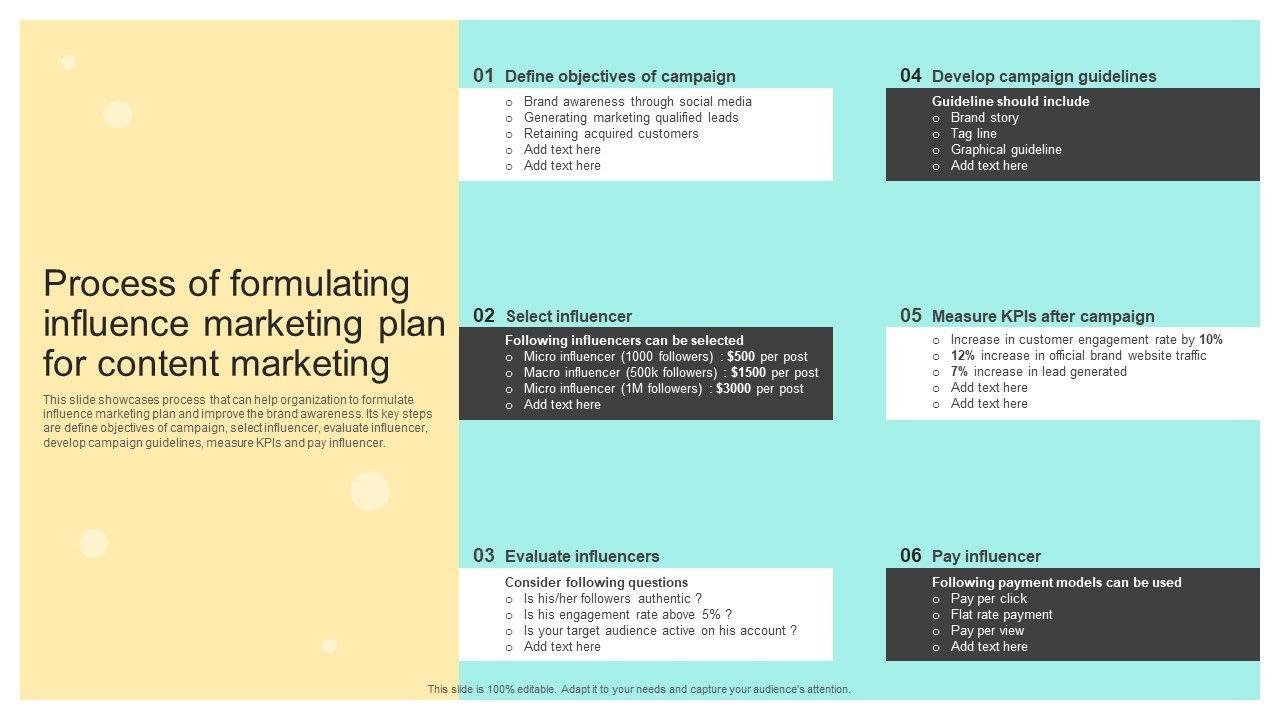 Process of formulating influence marketing plan for content marketing

This slide showcases process that can help organization to formulate influence marketing plan and improve the brand awareness. Its key steps are define objectives of campaign, select influencer, evaluate influencer, develop campaign guidelines, measure KPIs and pay influencer.

01 Define objectives of campaign
o Brand awareness through social media
o Generating marketing qualified leads
o Retaining acquired customers
o Add text here
o Add text here

02 Select influencer
Following influencers can be selected
o Micro influencer (1000 followers) : $500 per post
o Macro influencer (500k followers) : $1500 per post
o Micro influencer (1M followers) : $3000 per post
o Add text here

03 Evaluate influencers
Consider following questions
o Is his/her followers authentic ?
o Is his engagement rate above 5% ?
o Is your target audience active on his account ?
o Add text here

04 Develop campaign guidelines
Guideline should include
o Brand story
o Tag line
o Graphical guideline
o Add text here

05 Measure KPIs after campaign
o Increase in customer engagement rate by 10%
o 12% increase in official brand website traffic
o 7% increase in lead generated
o Add text here
o Add text here

06 Pay influencer
Following payment models can be used
o Pay per click
o Flat rate payment
o Pay per view
o Add text here

This slide is 100% editable. Adapt it to your needs and capture your audience's attention.